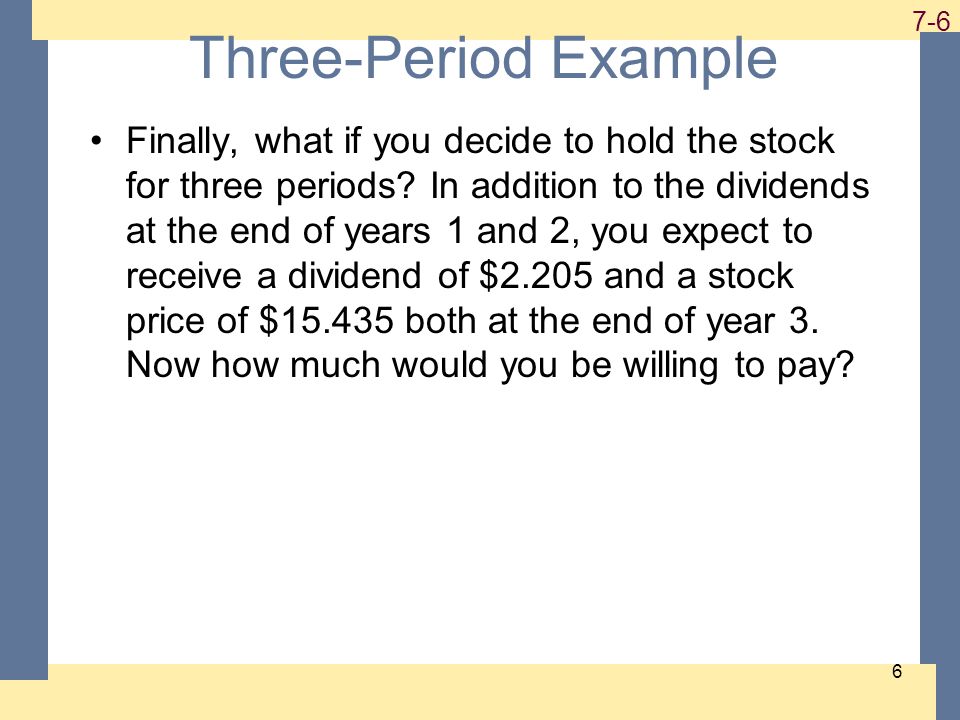 7-6

Three-Period Example

• Finally, what if you decide to hold the stock for three periods? In addition to the dividends at the end of years 1 and 2, you expect to receive a dividend of \$2.205 and a stock price of \$15.435 both at the end of year 3. Now how much would you be willing to pay?

6